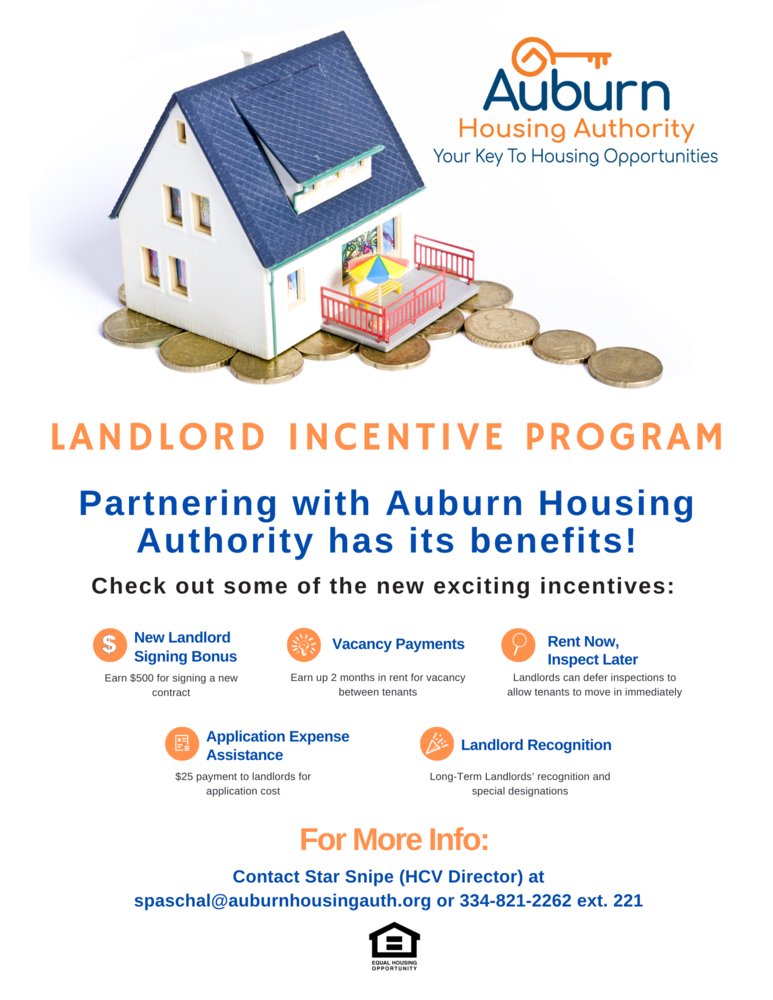 Auburn
Housing Authority
Your Key To Housing Opportunities

LANDLORD INCENTIVE PROGRAM

Partnering with Auburn Housing Authority has its benefits!

Check out some of the new exciting incentives:

New Landlord Signing Bonus
Earn $500 for signing a new contract

Vacancy Payments
Earn up 2 months in rent for vacancy between tenants

Rent Now, Inspect Later
Landlords can defer inspections to allow tenants to move in immediately

Application Expense Assistance
$25 payment to landlords for application cost

Landlord Recognition
Long-Term Landlords' recognition and special designations

For More Info:

Contact Star Snipe (HCV Director) at spaschal@auburnhousingauth.org or 334-821-2262 ext. 221

EQUAL HOUSING OPPORTUNITY